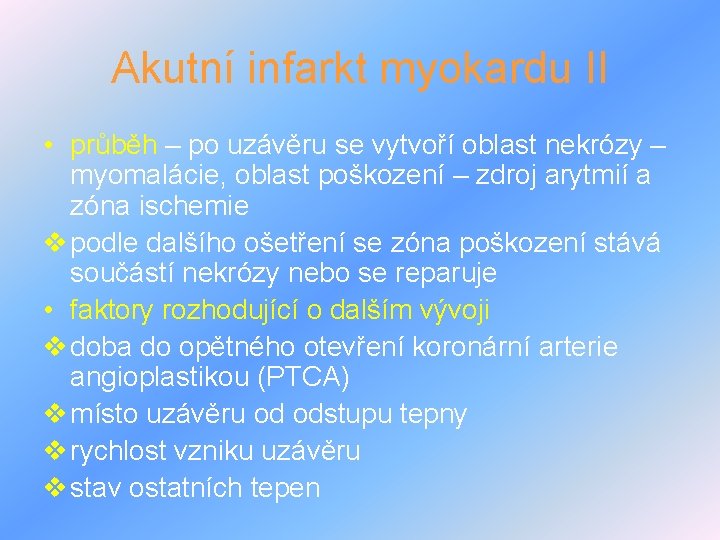 Akutní infarkt myokardu II

• průběh – po uzávěru se vytvoří oblast nekrózy – myomalácie, oblast poškození – zdroj arytmií a zóna ischemie

❖ podle dalšího ošetření se zóna poškození stává součástí nekrózy nebo se reparuje

• faktory rozhodující o dalším vývoji

❖ doba do opětného otevření koronární arterie angioplastikou (PTCA)

❖ místo uzávěru od odstupu tepny

❖ rychlost vzniku uzávěru

❖ stav ostatních tepen